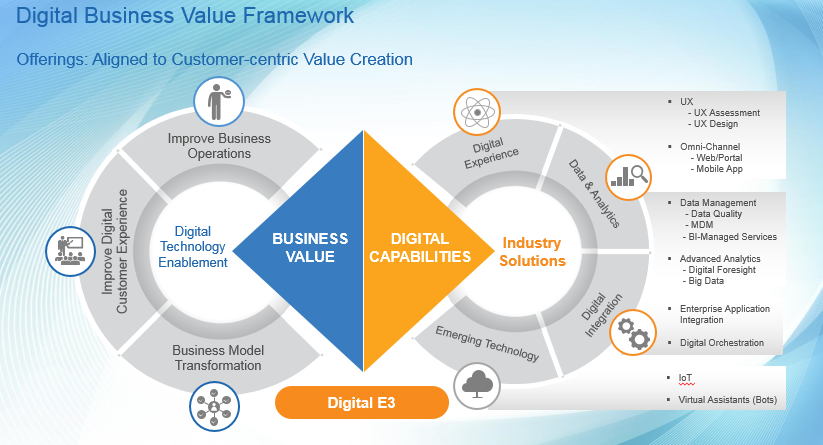 Digital Business Value Framework

Offerings: Aligned to Customer-centric Value Creation

Improve Business Operations

Improve Digital Customer Experience

Business Model Transformation

Digital Technology Enablement

BUSINESS VALUE

DIGITAL CAPABILITIES

Industry Solutions

Digital Experience

Data & Analytics

Digital Integration

Emerging Technology

Digital E3

- UX
  - UX Assessment
  - UX Design
- Omni-Channel
  - Web/Portal
  - Mobile App

- Data Management
  - Data Quality
  - MDM
  - BI-Managed Services
- Advanced Analytics
  - Digital Foresight
  - Big Data
- Enterprise Application Integration
- Digital Orchestration

- IoT
- Virtual Assistants (Bots)